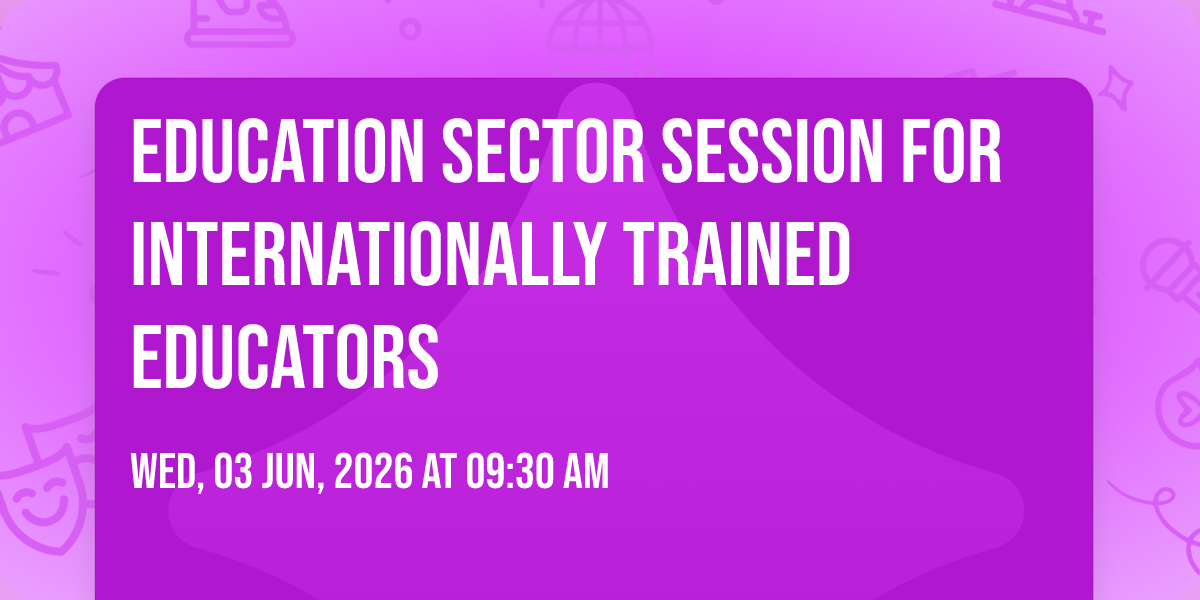 EDUCATION SECTOR SESSION FOR INTERNATIONALLY TRAINED EDUCATORS

WED, 03 JUN, 2026 AT 09:30 AM